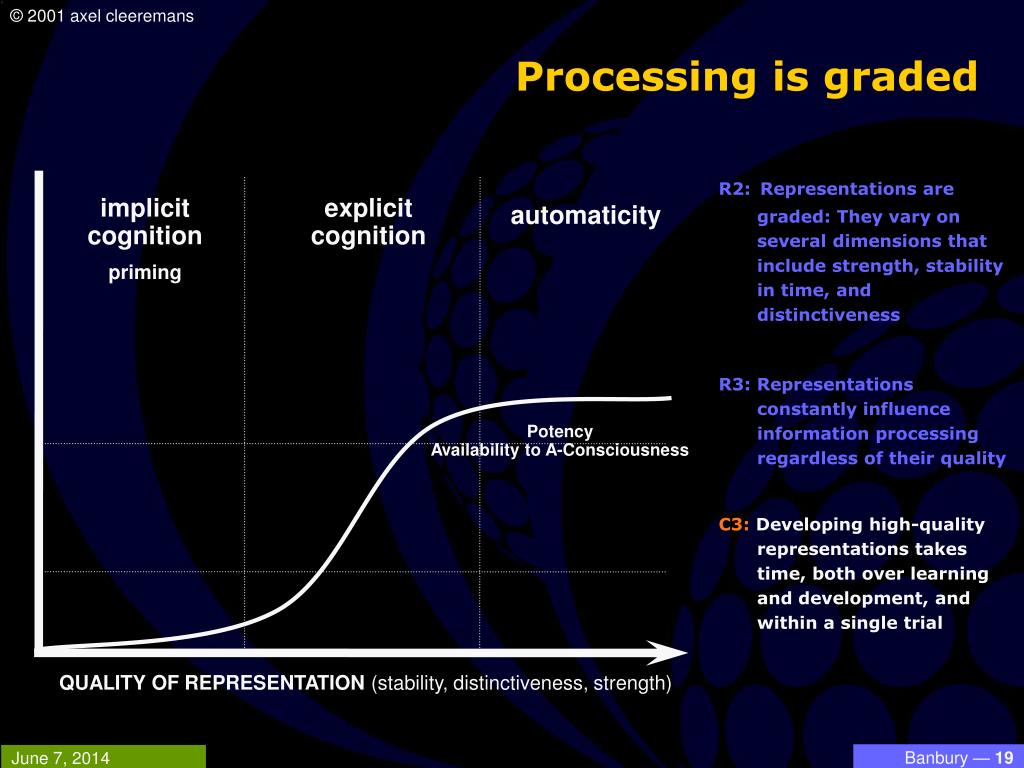 © 2001 axel cleeremans

Processing is graded

implicit cognition
priming

explicit cognition

automaticity

Potency
Availability to A-Consciousness

QUALITY OF REPRESENTATION (stability, distinctiveness, strength)

R2: Representations are graded: They vary on several dimensions that include strength, stability in time, and distinctiveness

R3: Representations constantly influence information processing regardless of their quality

C3: Developing high-quality representations takes time, both over learning and development, and within a single trial

June 7, 2014

Banbury — 19